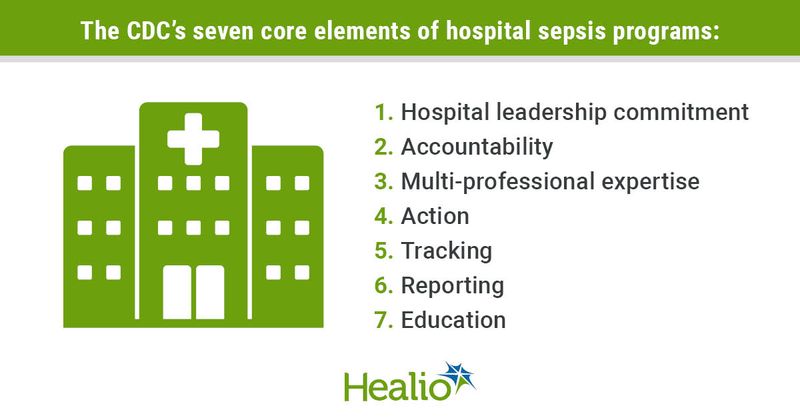 The CDC's seven core elements of hospital sepsis programs:

1. Hospital leadership commitment
2. Accountability
3. Multi-professional expertise
4. Action
5. Tracking
6. Reporting
7. Education

Healio